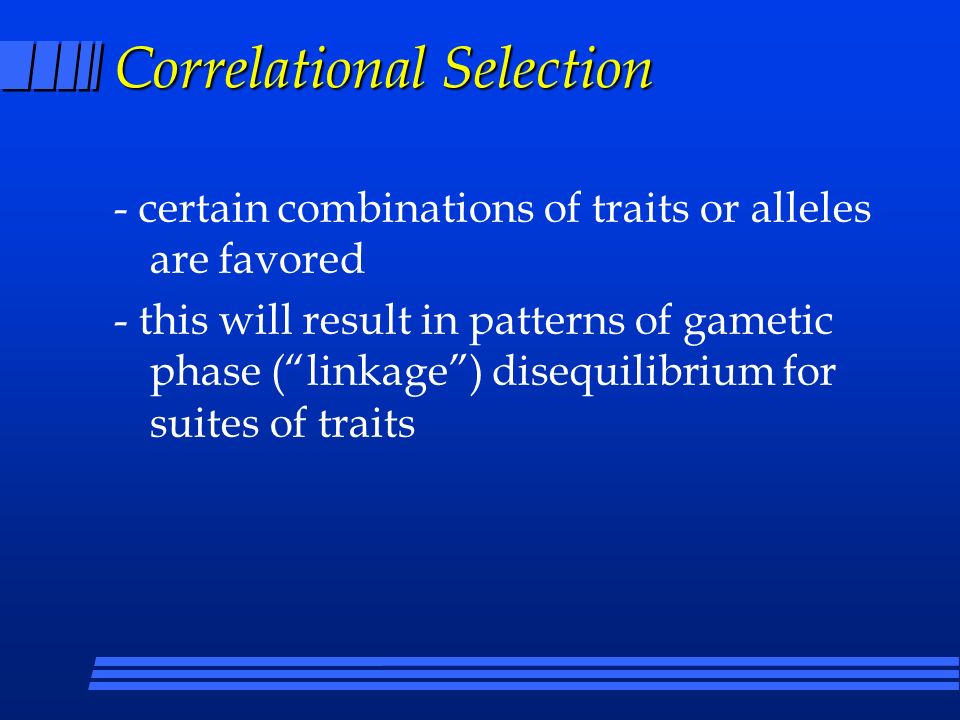 Correlational Selection

- certain combinations of traits or alleles are favored

- this will result in patterns of gametic phase (“linkage”) disequilibrium for suites of traits